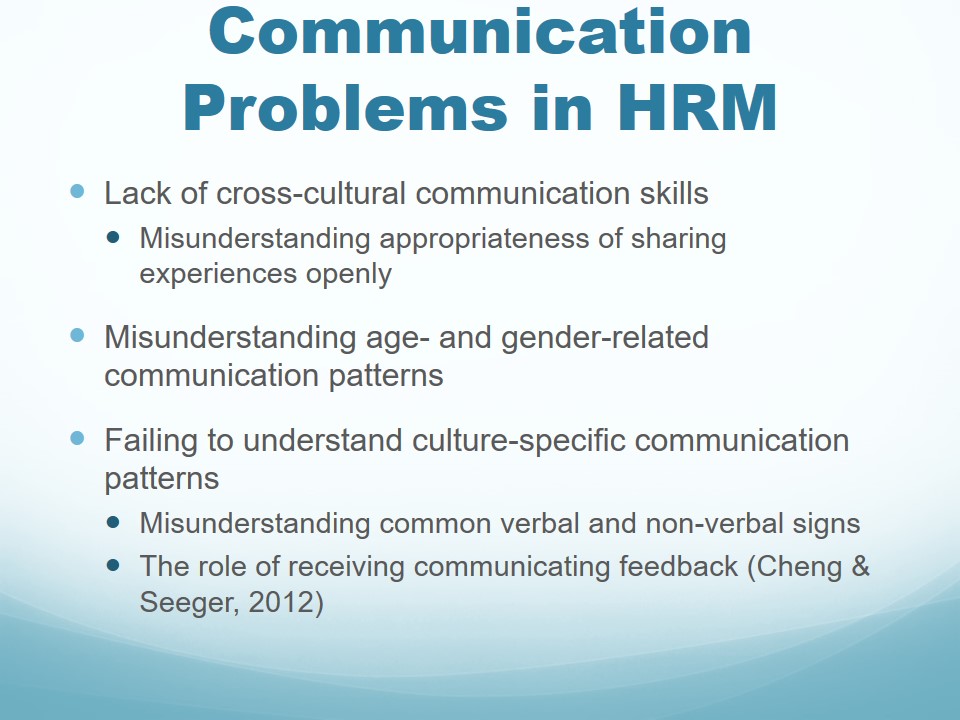 Communication Problems in HRM

- Lack of cross-cultural communication skills
  - Misunderstanding appropriateness of sharing experiences openly

- Misunderstanding age- and gender-related communication patterns

- Failing to understand culture-specific communication patterns
  - Misunderstanding common verbal and non-verbal signs
  - The role of receiving communicating feedback (Cheng & Seeger, 2012)